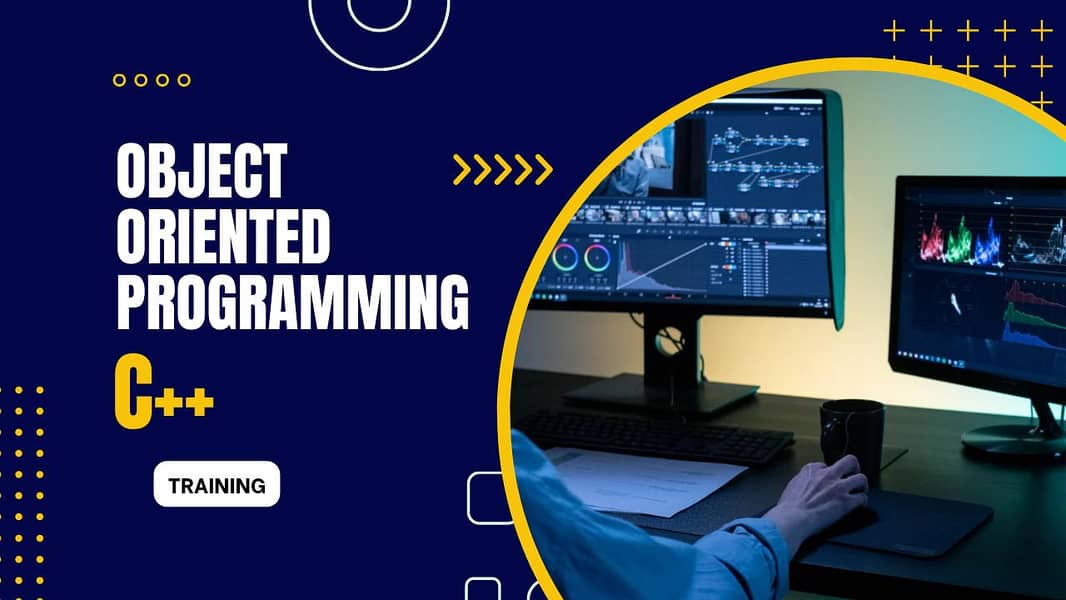 OBJECT ORIENTED PROGRAMMING

C++

TRAINING